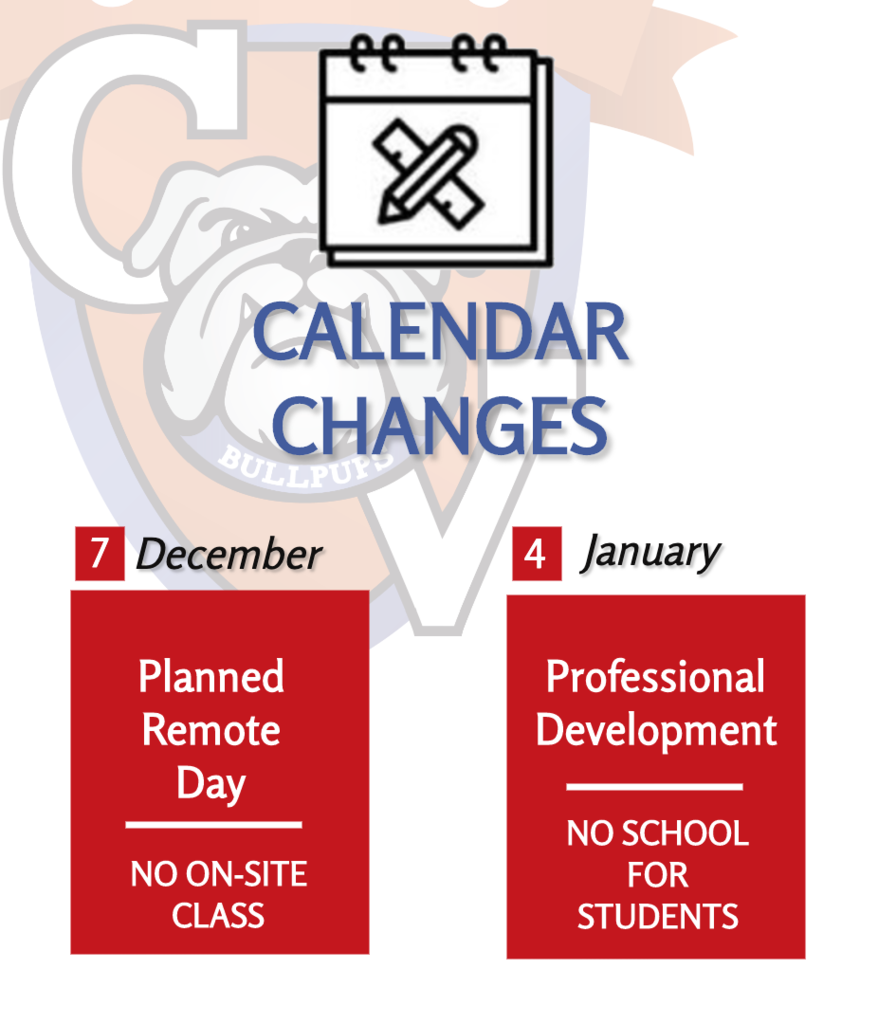 CALENDAR CHANGES

BULLPUPS

7 December

Planned Remote Day

NO ON-SITE CLASS

4 January

Professional Development

NO SCHOOL FOR STUDENTS